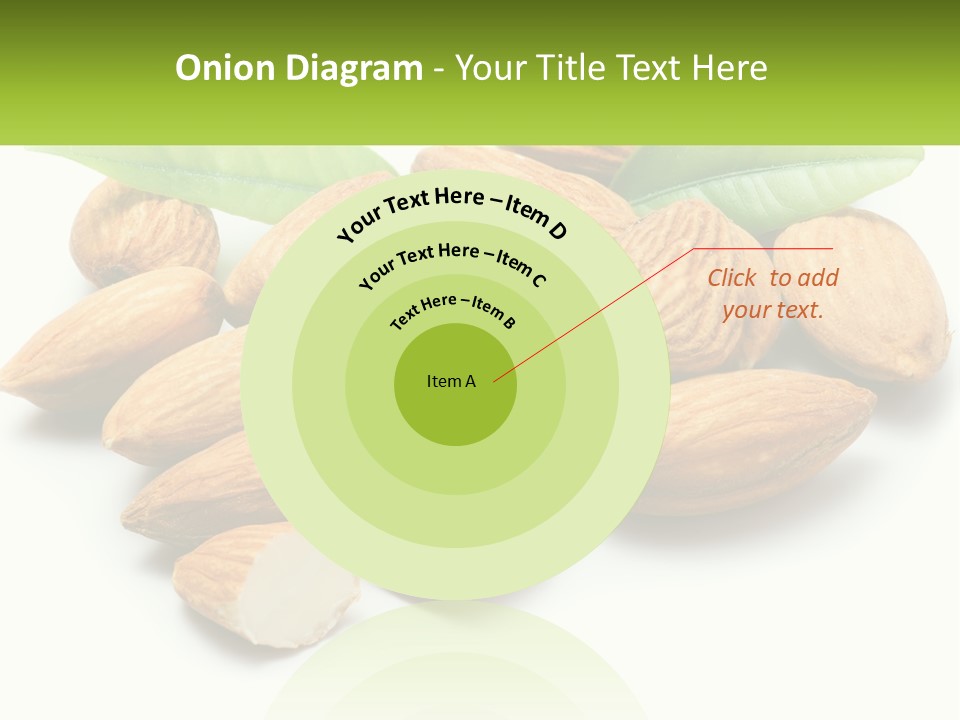 Onion Diagram - Your Title Text Here

Your Text Here – Item D

Your Text Here – Item C

Text Here – Item B

Item A

Click to add your text.